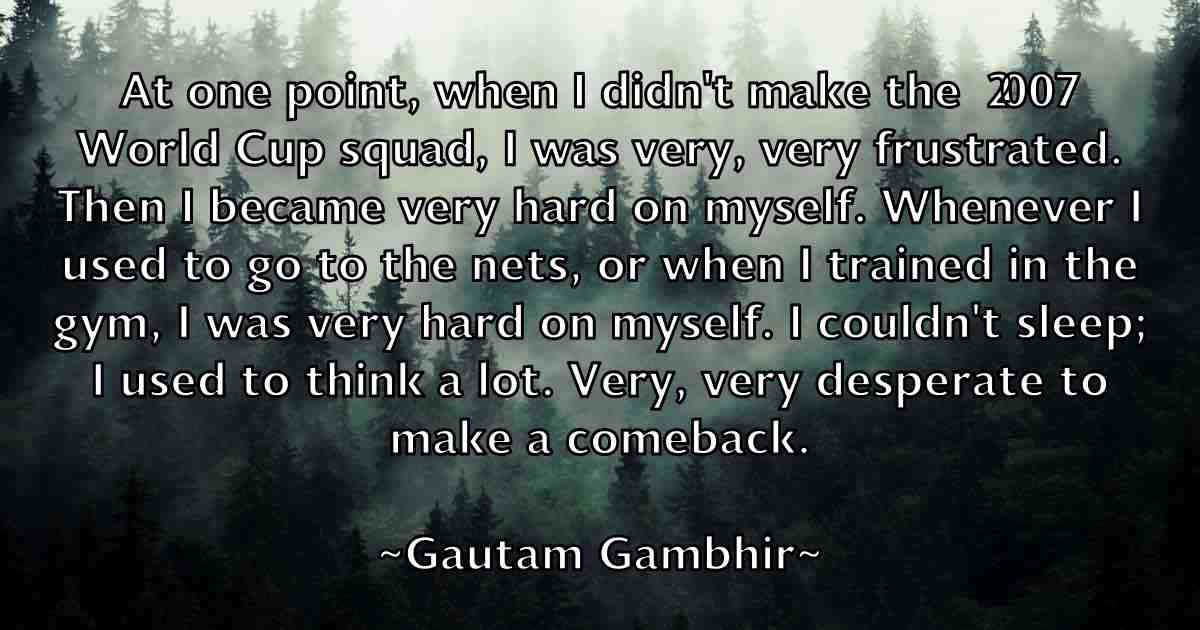 At one point, when I didn't make the 2007 World Cup squad, I was very, very frustrated. Then I became very hard on myself. Whenever I used to go to the nets, or when I trained in the gym, I was very hard on myself. I couldn't sleep; I used to think a lot. Very, very desperate to make a comeback.

~Gautam Gambhir~